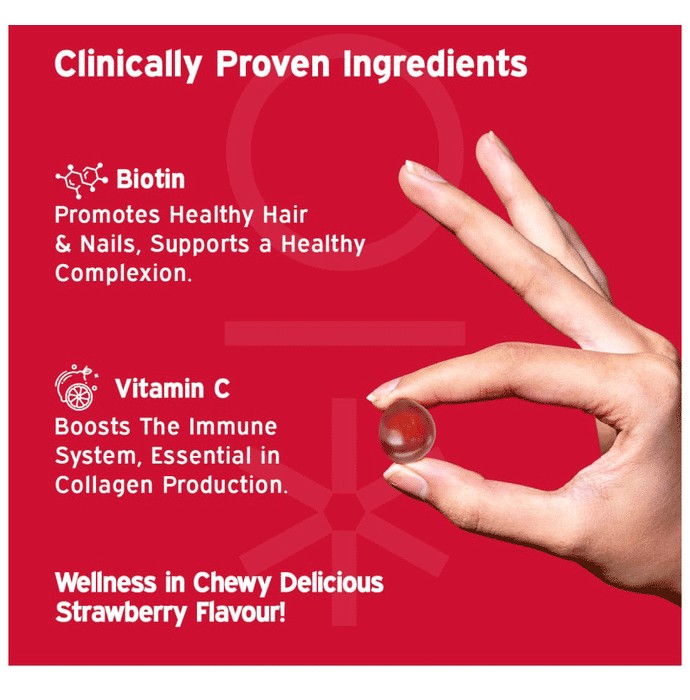 Clinically Proven Ingredients

Biotin
Promotes Healthy Hair & Nails, Supports a Healthy Complexion.

Vitamin C
Boosts The Immune System, Essential in Collagen Production.

Wellness in Chewy Delicious Strawberry Flavour!